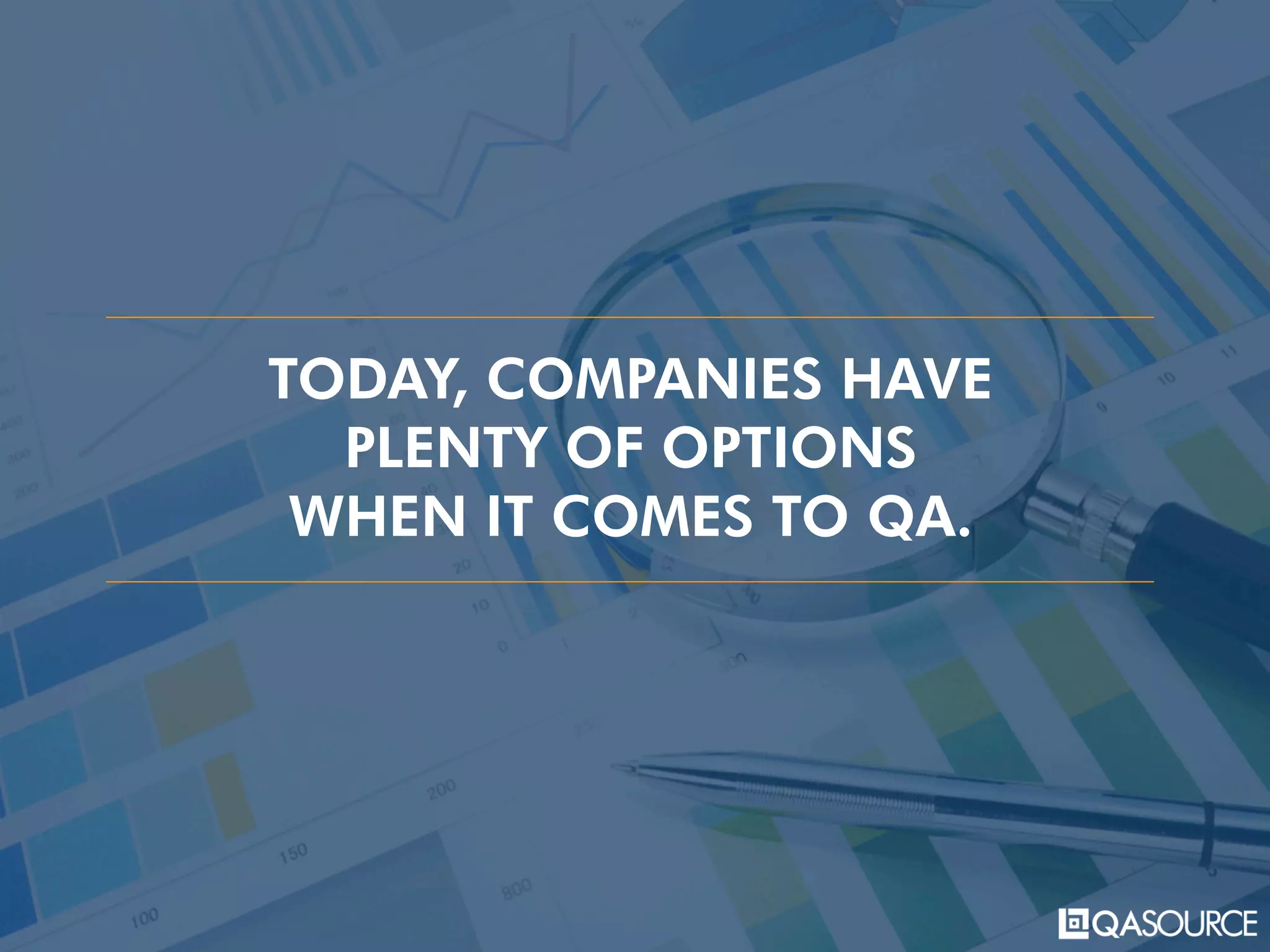 TODAY, COMPANIES HAVE PLENTY OF OPTIONS WHEN IT COMES TO QA.

QASOURCE